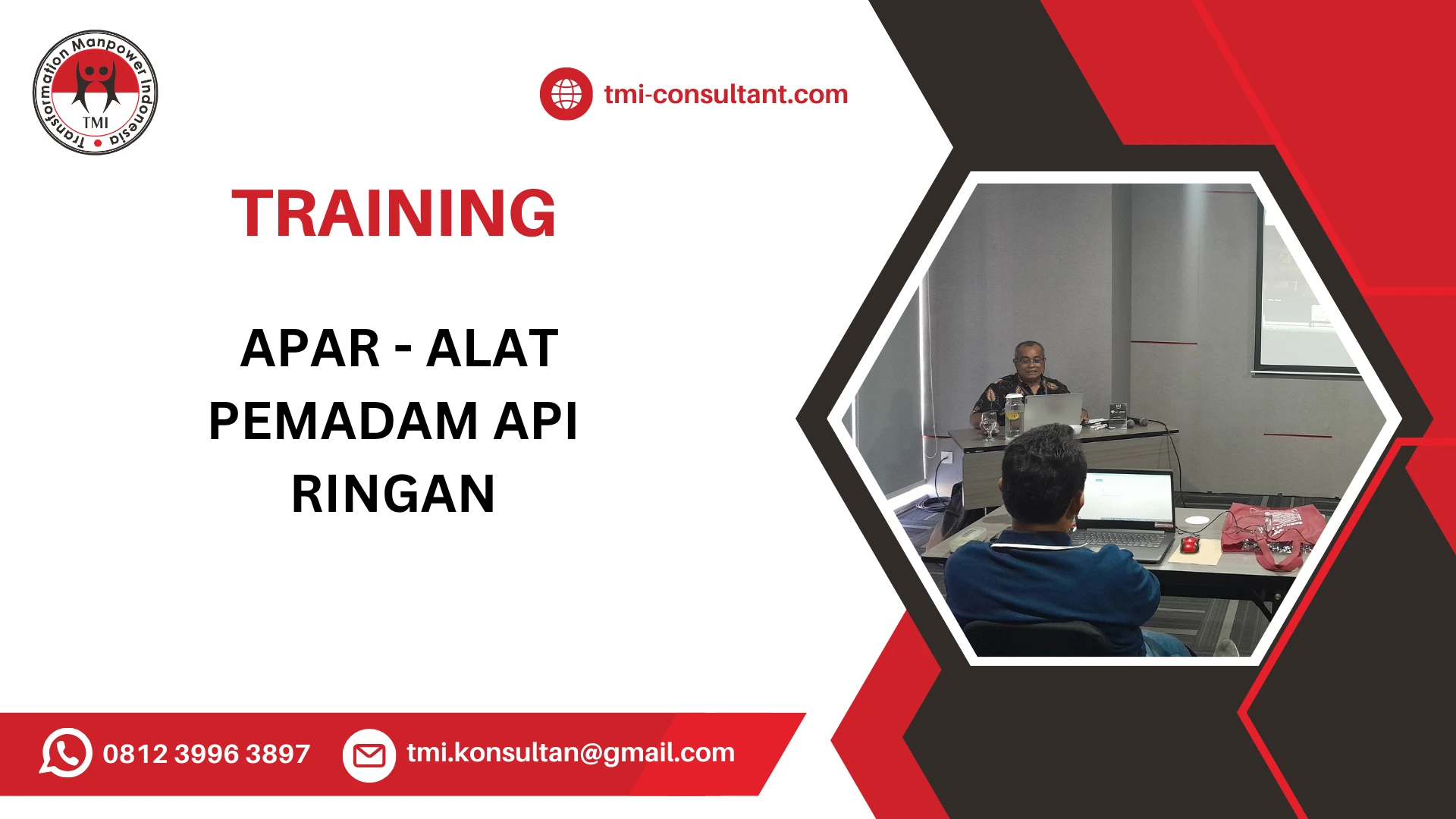 Transformation Manpower Indonesia
TMI

tmi-consultant.com

TRAINING

APAR - ALAT PEMADAM API RINGAN

0812 3996 3897

tmi.konsultan@gmail.com